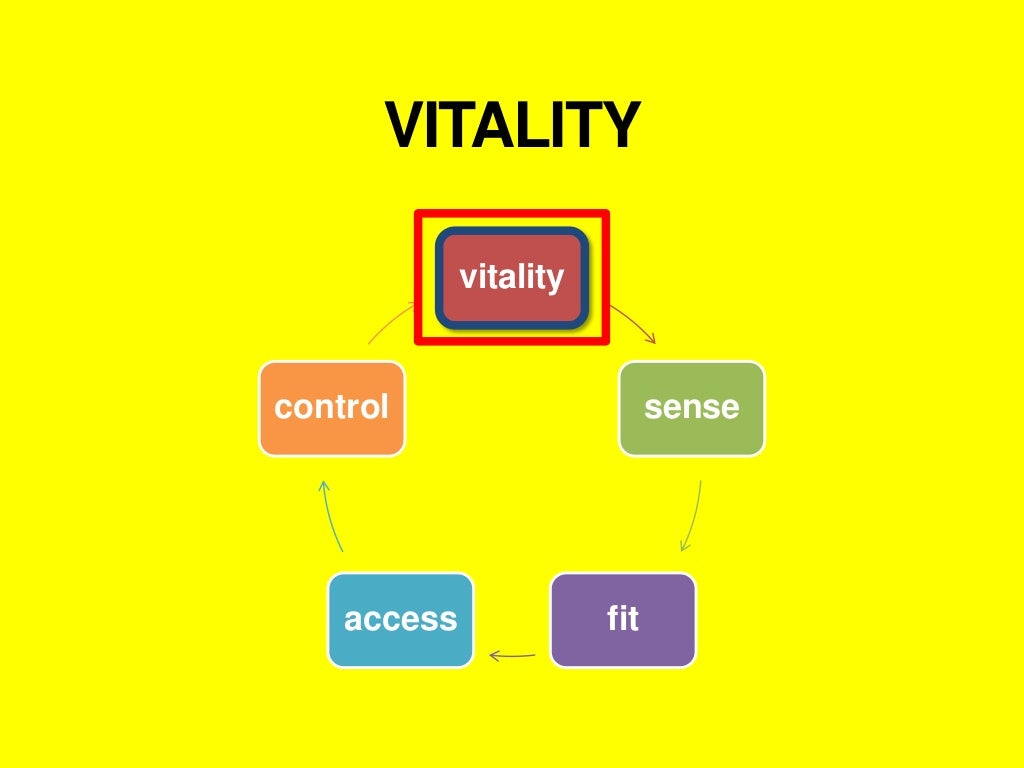 VITALITY

vitality

sense

fit

access

control